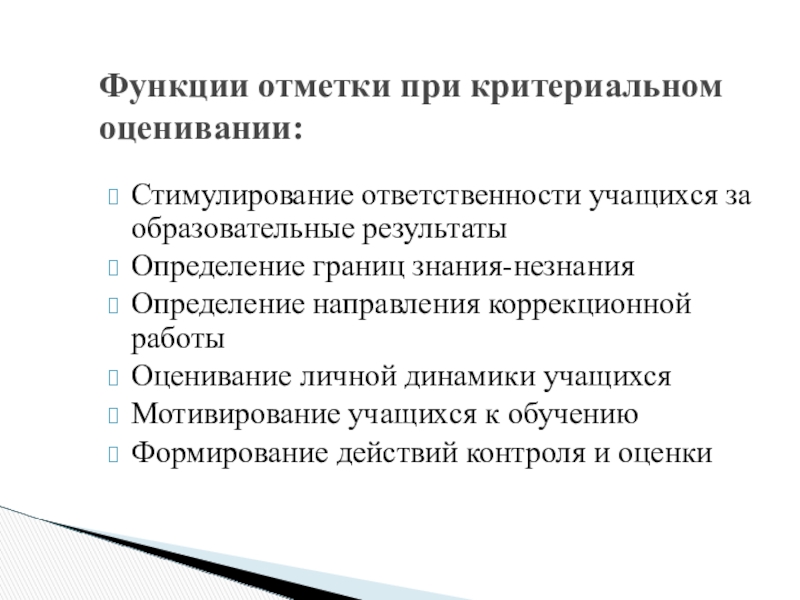 Функции отметки при критериальном оценивании:

Стимулирование ответственности учащихся за образовательные результаты
Определение границ знания-незнания
Определение направления коррекционной работы
Оценивание личной динамики учащихся
Мотивирование учащихся к обучению
Формирование действий контроля и оценки